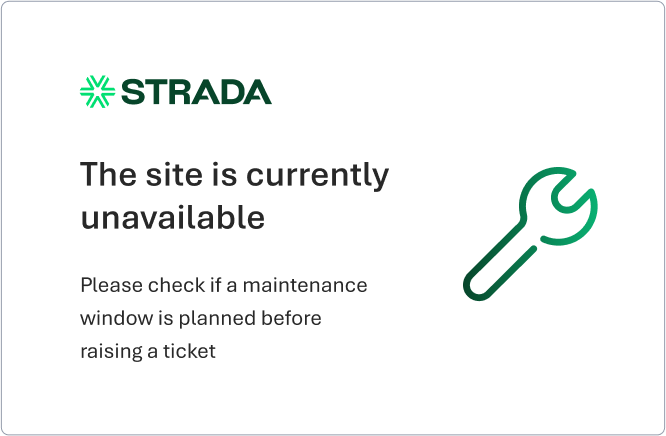 STRADA

The site is currently unavailable

Please check if a maintenance window is planned before raising a ticket